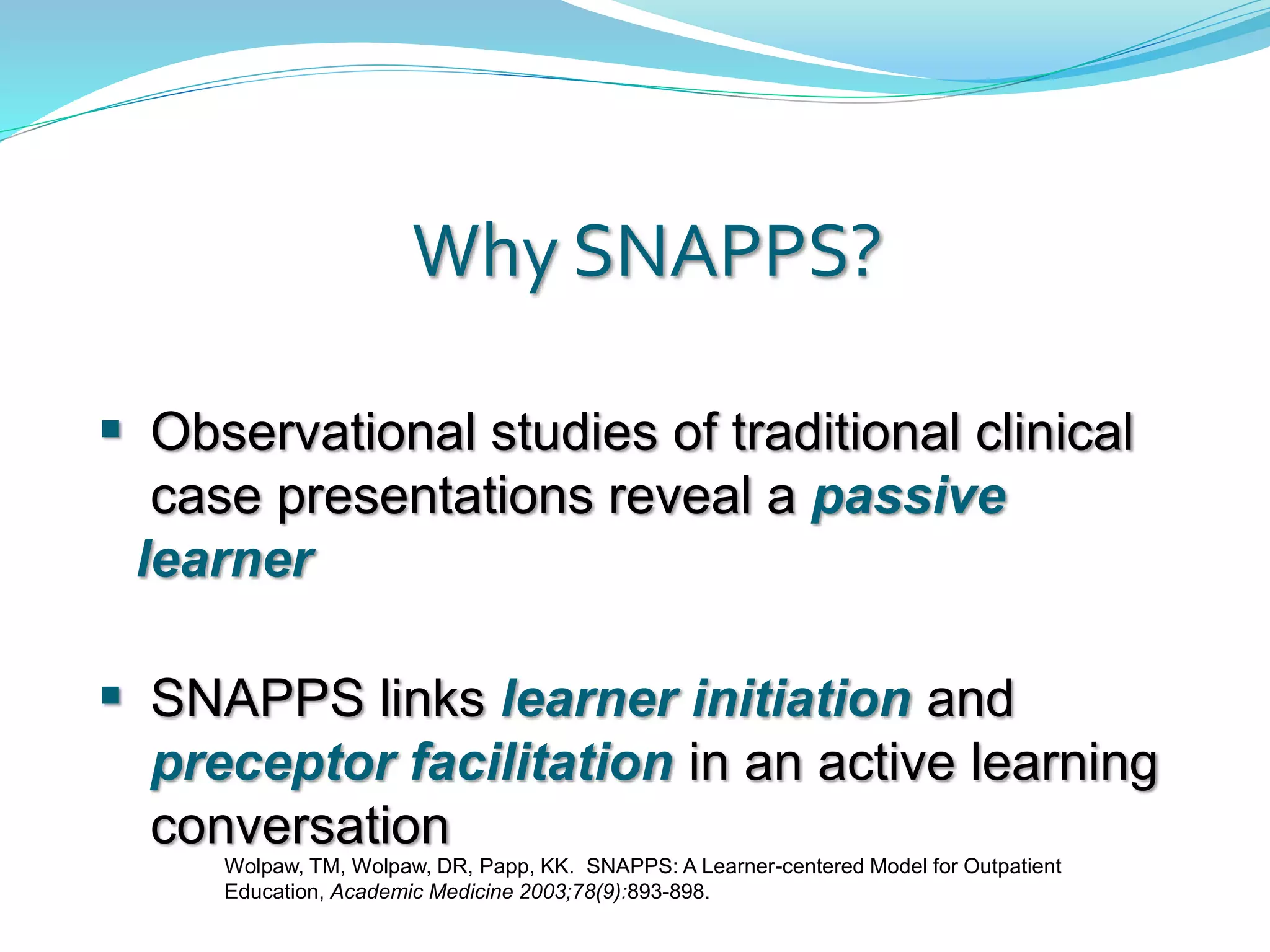 Why SNAPPS?

▪ Observational studies of traditional clinical case presentations reveal a passive learner

▪ SNAPPS links learner initiation and preceptor facilitation in an active learning conversation

Wolpaw, TM, Wolpaw, DR, Papp, KK. SNAPPS: A Learner-centered Model for Outpatient Education, Academic Medicine 2003;78(9):893-898.